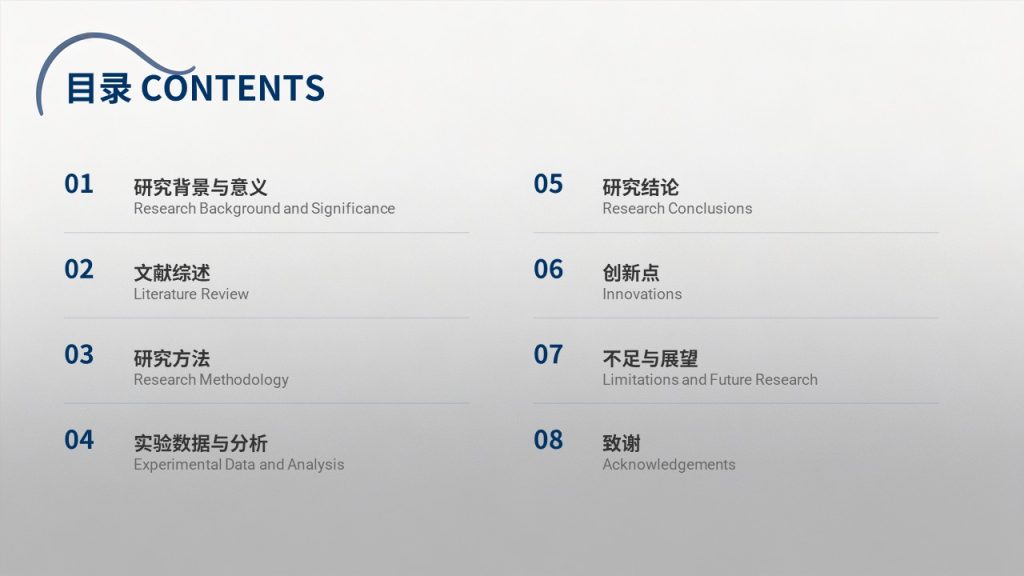 目录 CONTENTS

01
研究背景与意义
Research Background and Significance

02
文献综述
Literature Review

03
研究方法
Research Methodology

04
实验数据与分析
Experimental Data and Analysis

05
研究结论
Research Conclusions

06
创新点
Innovations

07
不足与展望
Limitations and Future Research

08
致谢
Acknowledgements